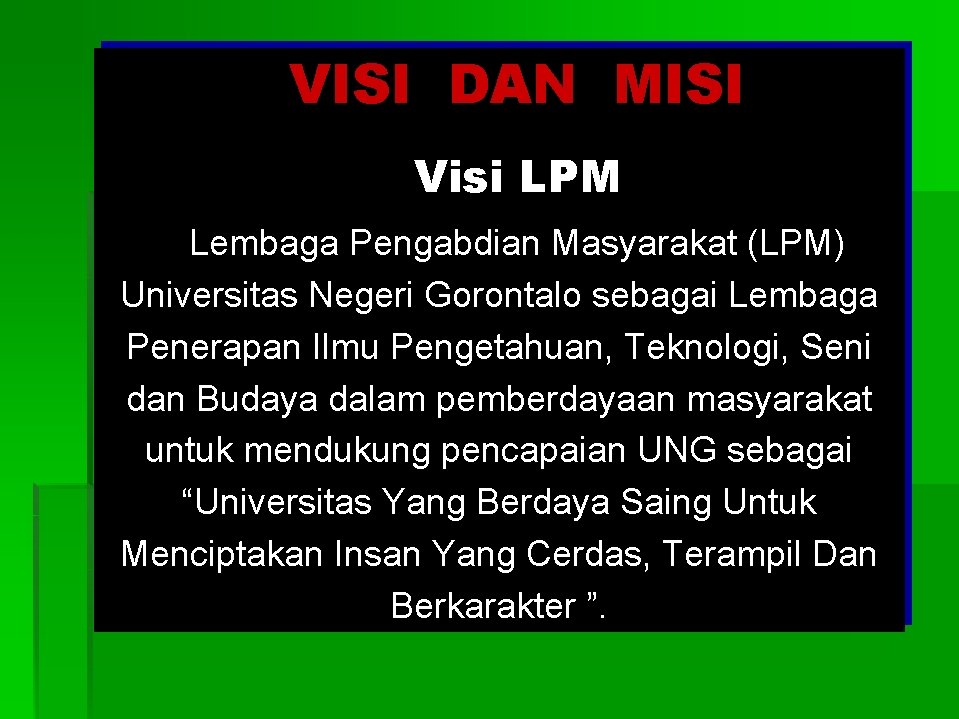 VISI DAN MISI

Visi LPM

Lembaga Pengabdian Masyarakat (LPM) Universitas Negeri Gorontalo sebagai Lembaga Penerapan Ilmu Pengetahuan, Teknologi, Seni dan Budaya dalam pemberdayaan masyarakat untuk mendukung pencapaian UNG sebagai “Universitas Yang Berdaya Saing Untuk Menciptakan Insan Yang Cerdas, Terampil Dan Berkarakter ”.